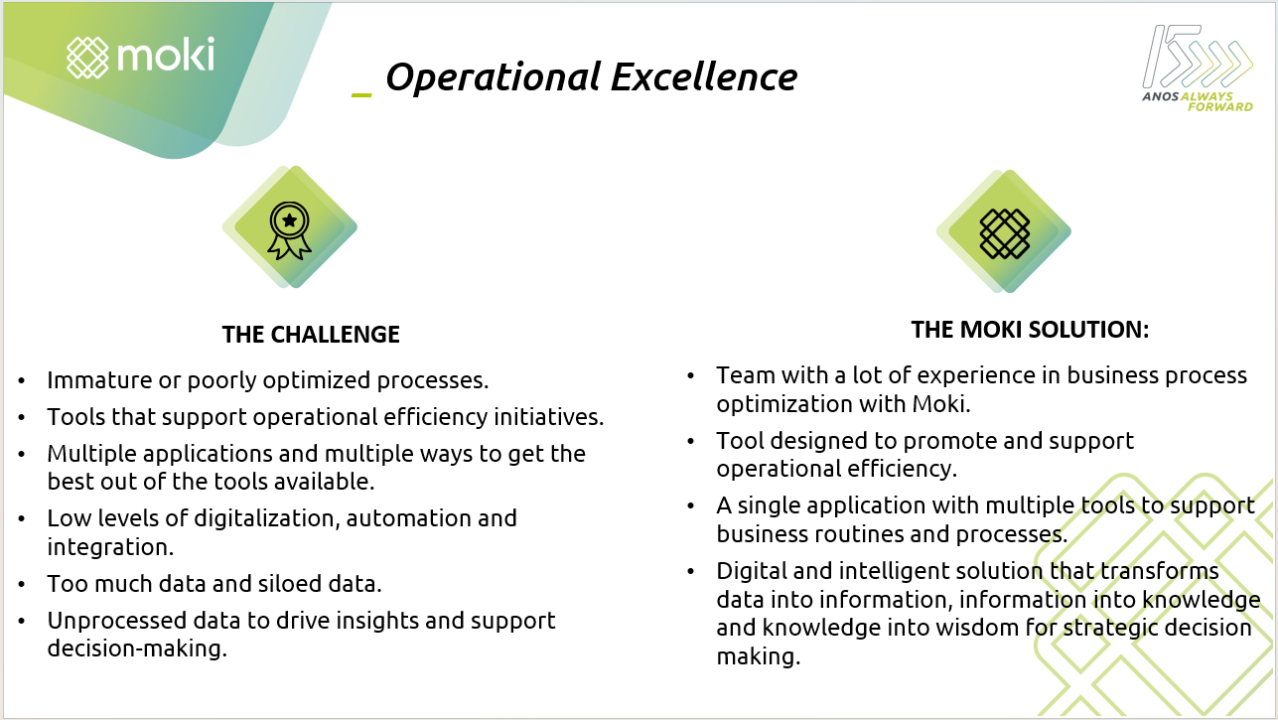 moki

_ Operational Excellence

15 ANOS ALWAYS FORWARD

THE CHALLENGE

• Immature or poorly optimized processes.
• Tools that support operational efficiency initiatives.
• Multiple applications and multiple ways to get the best out of the tools available.
• Low levels of digitalization, automation and integration.
• Too much data and siloed data.
• Unprocessed data to drive insights and support decision-making.

THE MOKI SOLUTION:

• Team with a lot of experience in business process optimization with Moki.
• Tool designed to promote and support operational efficiency.
• A single application with multiple tools to support business routines and processes.
• Digital and intelligent solution that transforms data into information, information into knowledge and knowledge into wisdom for strategic decision making.